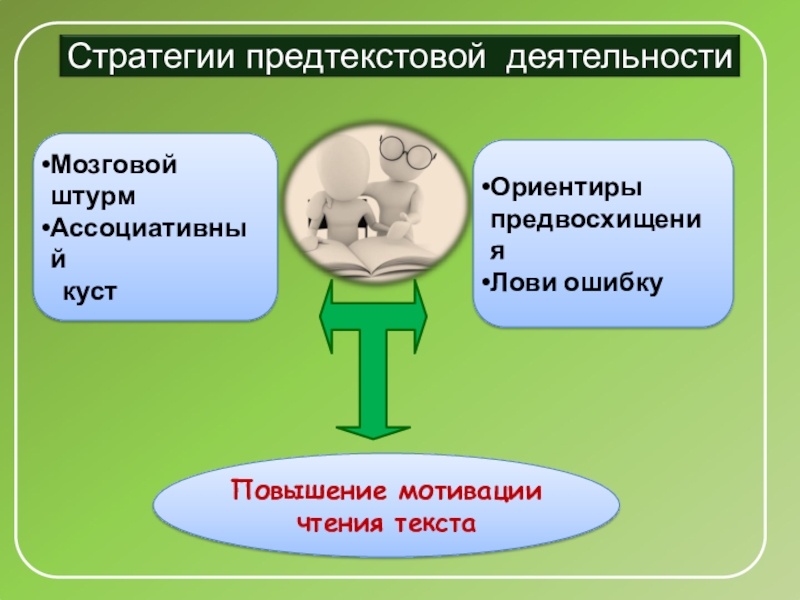 Стратегии предтекстовой деятельности

•Мозговой штурм
•Ассоциативный куст

•Ориентиры предвосхищения
•Лови ошибку

Повышение мотивации чтения текста